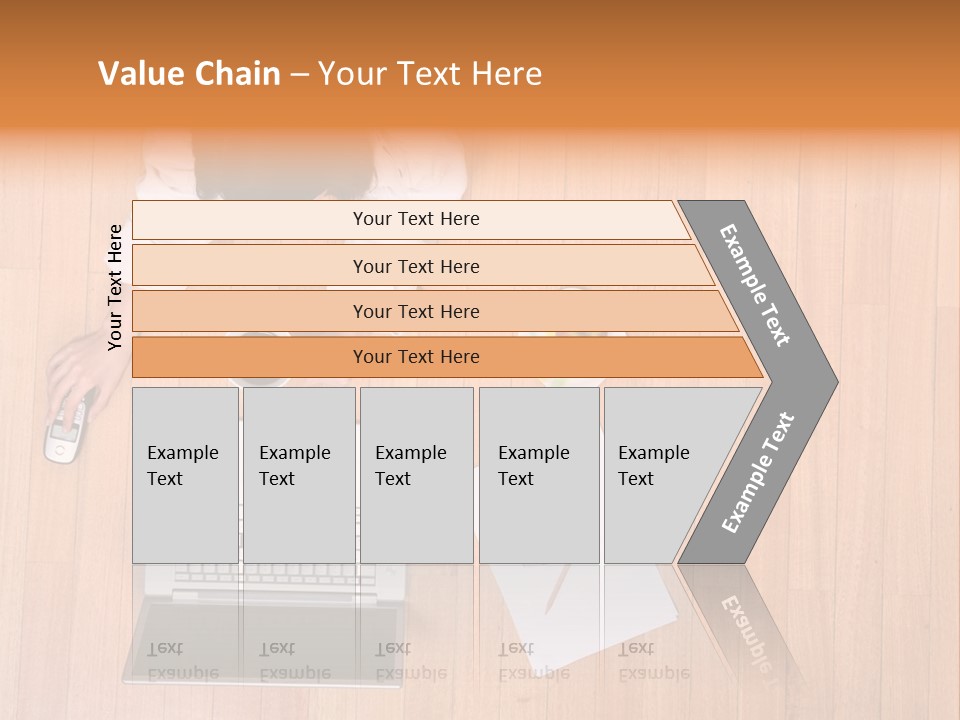 Value Chain – Your Text Here

Your Text Here

Your Text Here

Your Text Here

Your Text Here

Your Text Here

Example Text

Example Text

Example Text

Example Text

Example Text

Example Text

Example Text